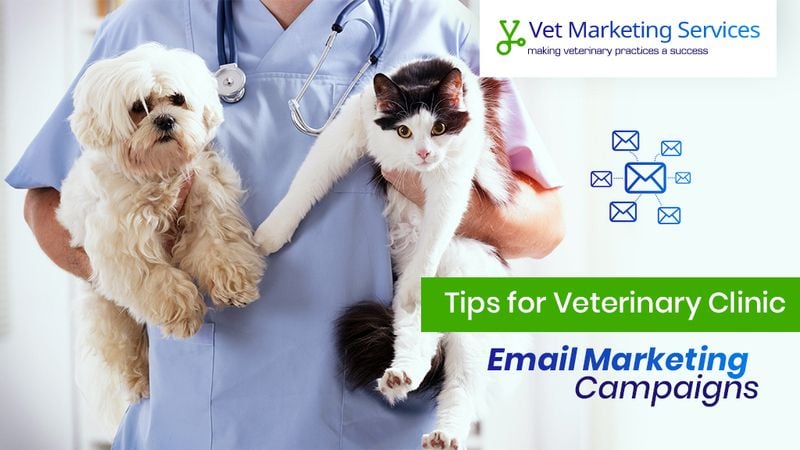 Vet Marketing Services
making veterinary practices a success

Tips for Veterinary Clinic
Email Marketing Campaigns